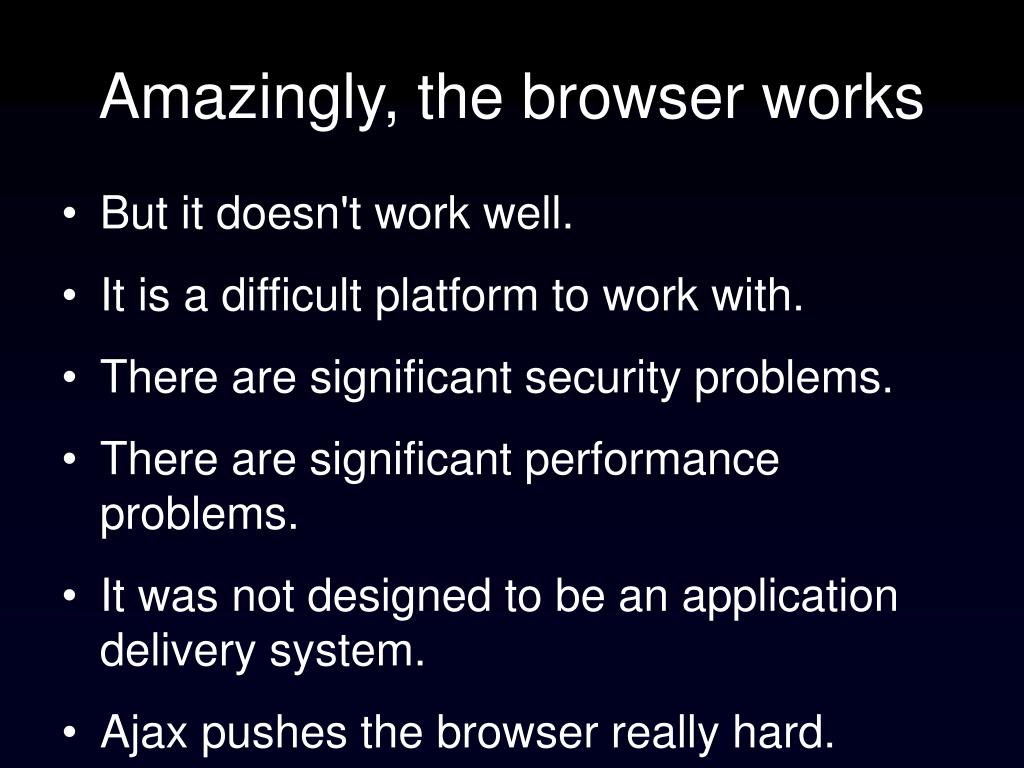 Amazingly, the browser works

• But it doesn't work well.
• It is a difficult platform to work with.
• There are significant security problems.
• There are significant performance problems.
• It was not designed to be an application delivery system.
• Ajax pushes the browser really hard.